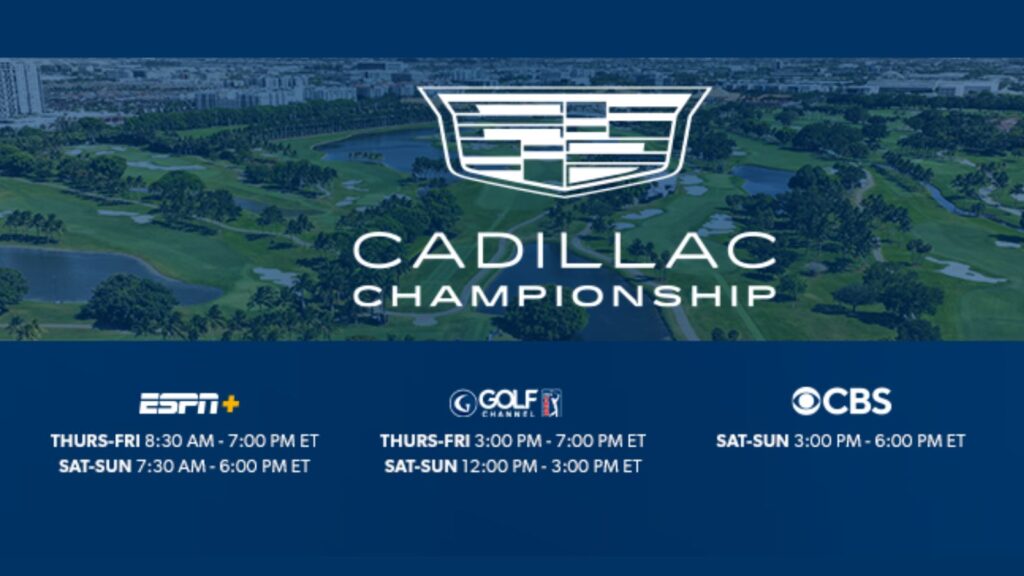 CADILLAC CHAMPIONSHIP

ESPN+
THURS-FRI 8:30 AM - 7:00 PM ET
SAT-SUN 7:30 AM - 6:00 PM ET

GOLF CHANNEL
THURS-FRI 3:00 PM - 7:00 PM ET
SAT-SUN 12:00 PM - 3:00 PM ET

CBS
SAT-SUN 3:00 PM - 6:00 PM ET